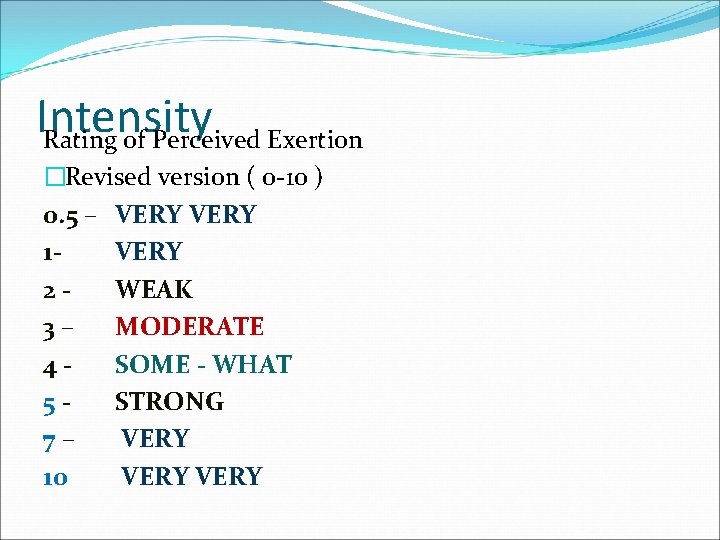 Intensity
Rating of Perceived Exertion

□Revised version ( 0-10 )

0.5 – VERY VERY
1- VERY
2 - WEAK
3 – MODERATE
4 - SOME - WHAT
5 - STRONG
7 – VERY
10 VERY VERY